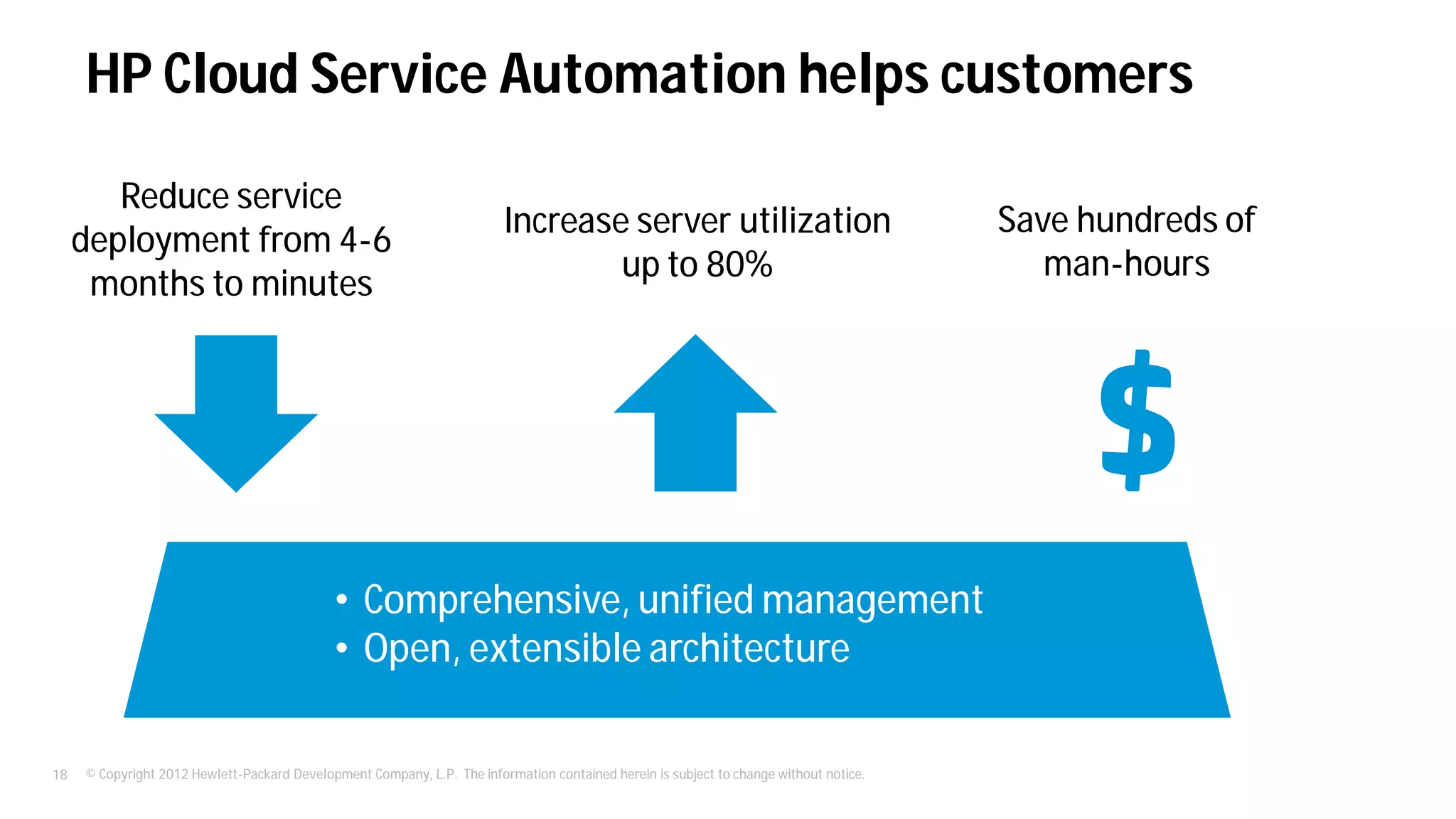 HP Cloud Service Automation helps customers

Reduce service deployment from 4-6 months to minutes

Increase server utilization up to 80%

Save hundreds of man-hours

$

• Comprehensive, unified management
• Open, extensible architecture

18 © Copyright 2012 Hewlett-Packard Development Company, L.P. The information contained herein is subject to change without notice.